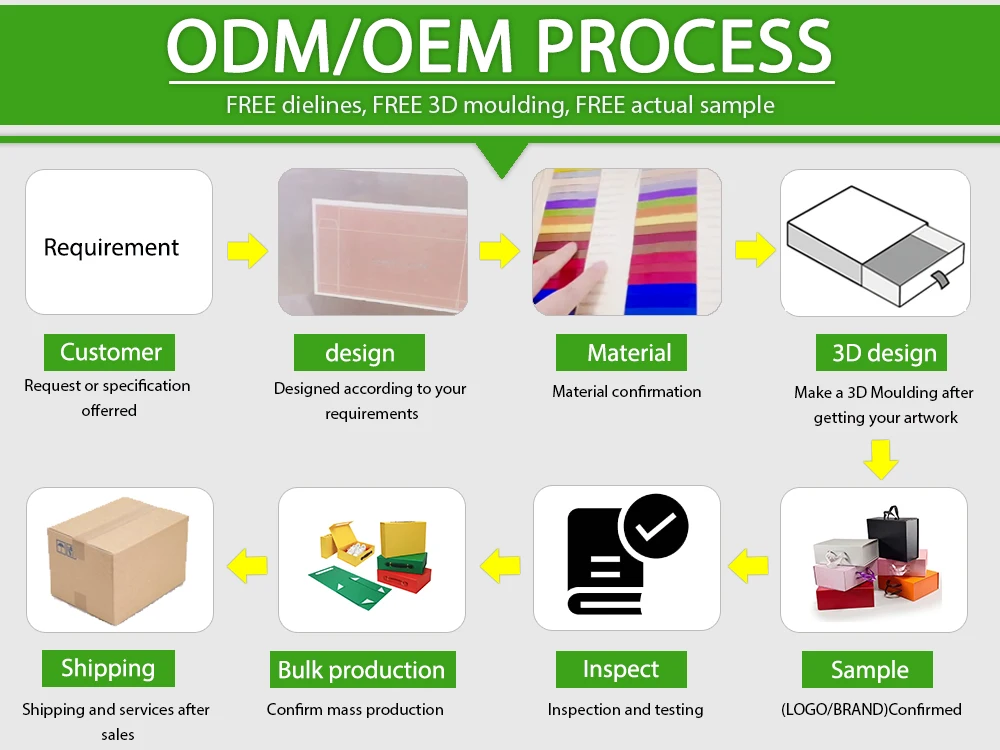 ODM/OEM PROCESS

FREE dielines, FREE 3D moulding, FREE actual sample

Requirement

Customer

Request or specification offerred

design

Designed according to your requirements

Material

Material confirmation

3D design

Make a 3D Moulding after getting your artwork

Sample

(LOGO/BRAND)Confirmed

Inspect

Inspection and testing

Bulk production

Confirm mass production

Shipping

Shipping and services after sales